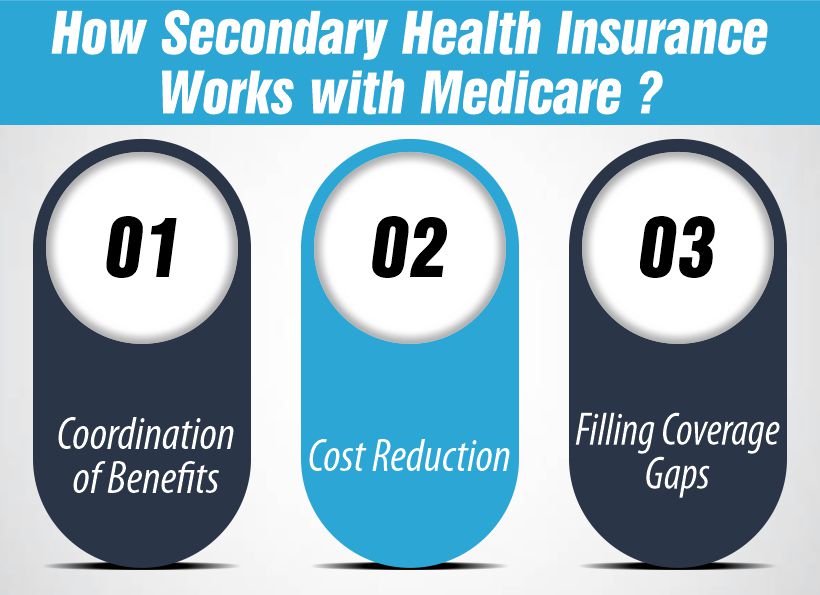 How Secondary Health Insurance Works with Medicare ?

01

Coordination of Benefits

02

Cost Reduction

03

Filling Coverage Gaps